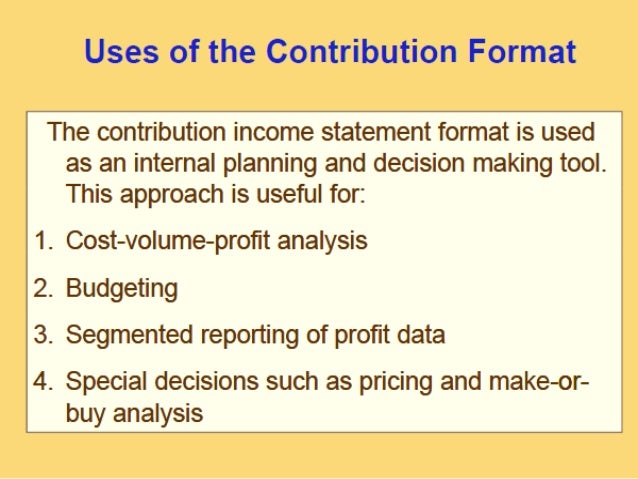 Uses of the Contribution Format

The contribution income statement format is used as an internal planning and decision making tool. This approach is useful for:

1. Cost-volume-profit analysis

2. Budgeting

3. Segmented reporting of profit data

4. Special decisions such as pricing and make-or-buy analysis